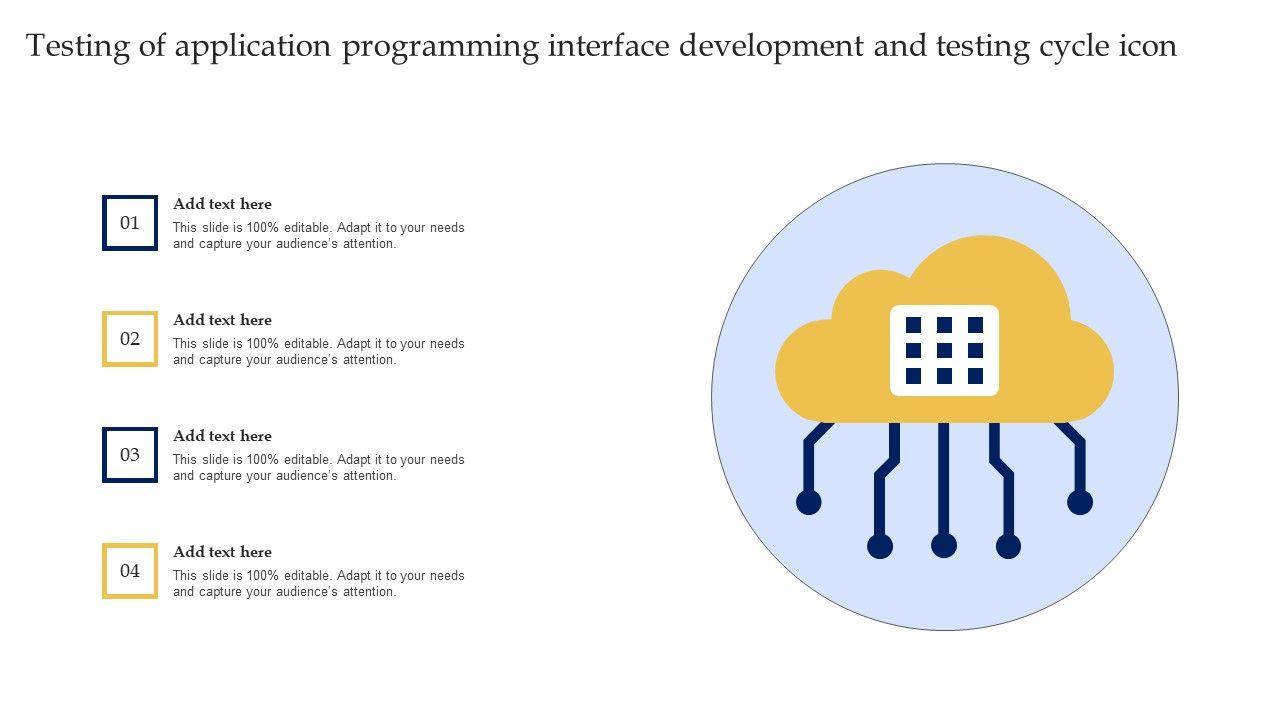 Testing of application programming interface development and testing cycle icon

01

Add text here

This slide is 100% editable. Adapt it to your needs and capture your audience's attention.

02

Add text here

This slide is 100% editable. Adapt it to your needs and capture your audience's attention.

03

Add text here

This slide is 100% editable. Adapt it to your needs and capture your audience's attention.

04

Add text here

This slide is 100% editable. Adapt it to your needs and capture your audience's attention.